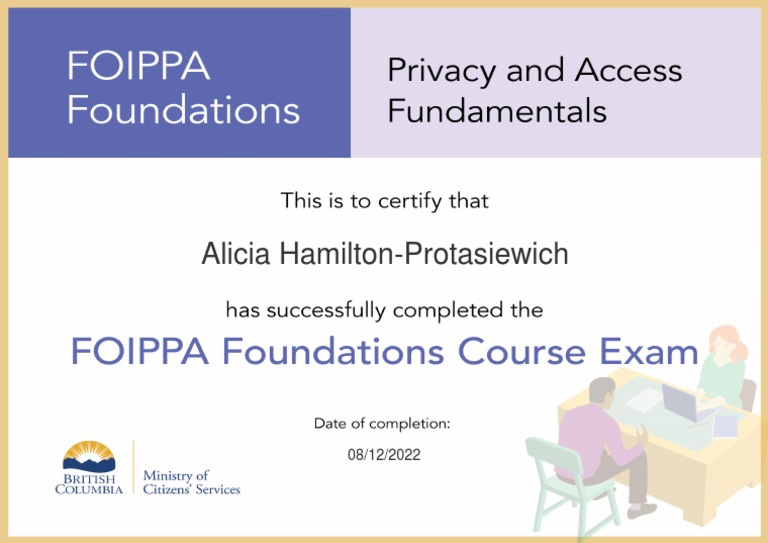 FOIPPA Foundations

Privacy and Access Fundamentals

This is to certify that

Alicia Hamilton-Protasiewich

has successfully completed the

FOIPPA Foundations Course Exam

Date of completion:

08/12/2022

BRITISH COLUMBIA

Ministry of Citizens' Services